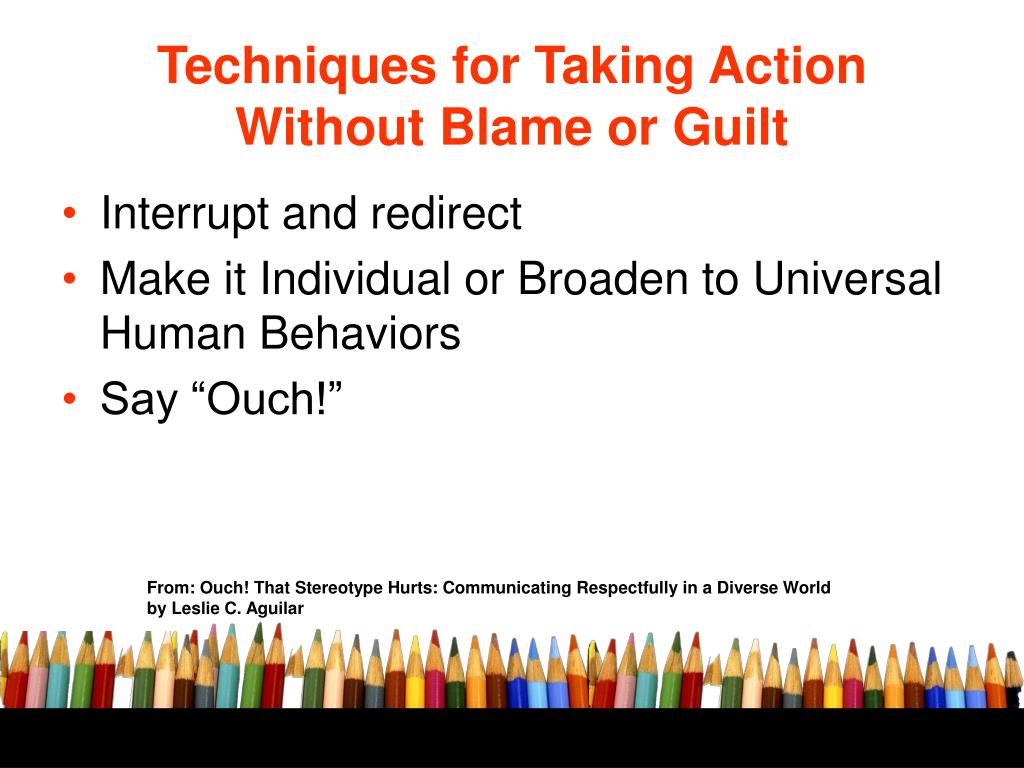 Techniques for Taking Action Without Blame or Guilt

• Interrupt and redirect
• Make it Individual or Broaden to Universal Human Behaviors
• Say “Ouch!”

From: Ouch! That Stereotype Hurts: Communicating Respectfully in a Diverse World by Leslie C. Aguilar